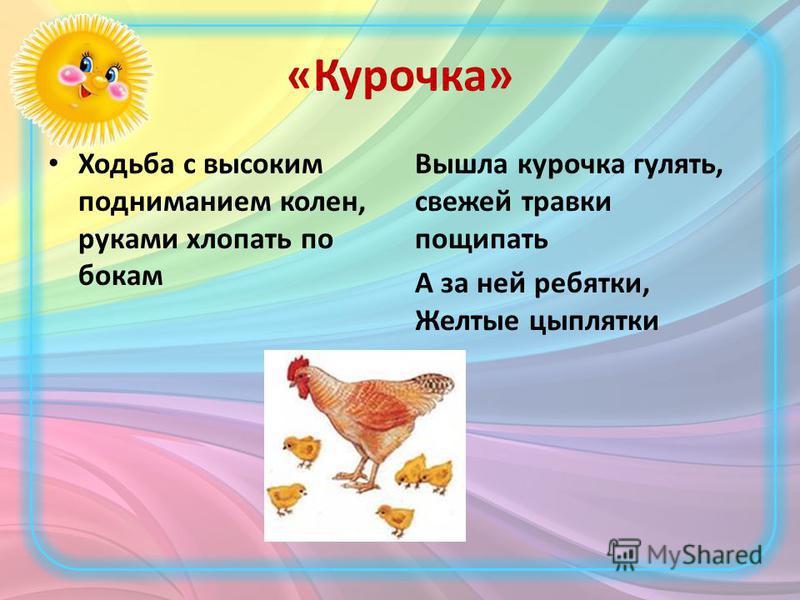 «Курочка»

• Ходьба с высоким подниманием колен, руками хлопать по бокам

Вышла курочка гулять, свежей травки пощипать

А за ней ребятки, Желтые цыплятки

MyShared